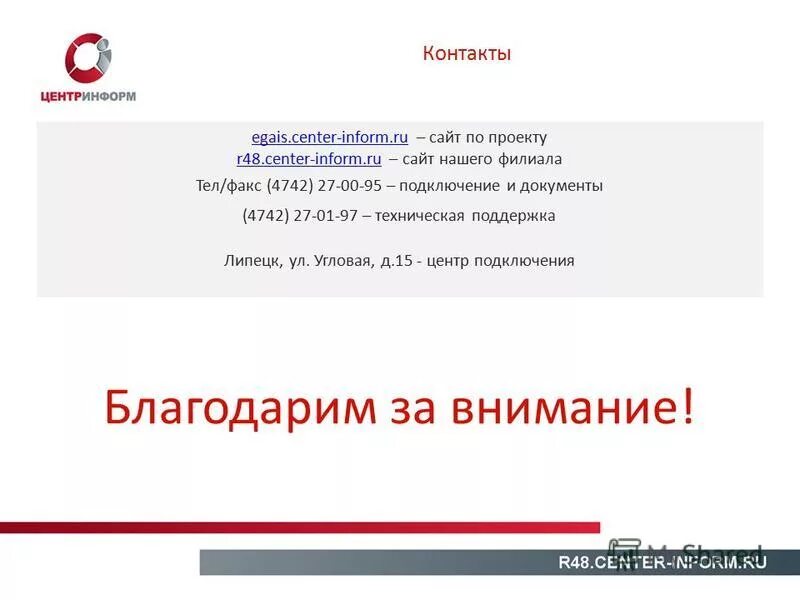 ЦЕНТРИНФОРМ

Контакты

egais.center-inform.ru – сайт по проекту
r48.center-inform.ru – сайт нашего филиала
Тел/факс (4742) 27-00-95 – подключение и документы
(4742) 27-01-97 – техническая поддержка

Липецк, ул. Угловая, д.15 - центр подключения

Благодарим за внимание!

MyShared

R48.CENTER-INFORM.RU